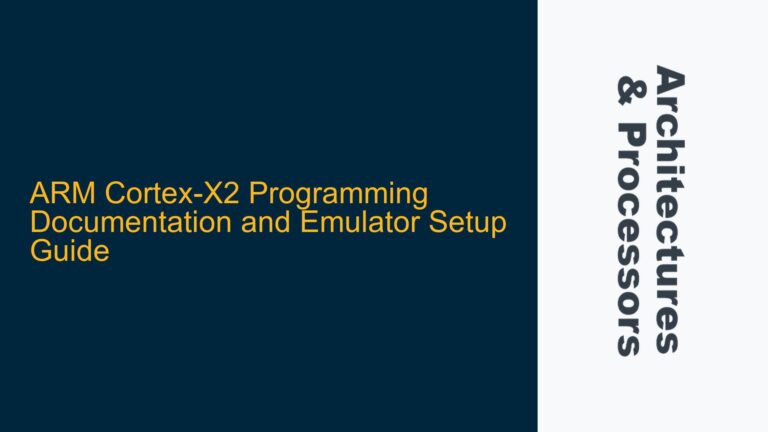 ARM Cortex-X2 Programming Documentation and Emulator Setup Guide

Architectures & Processors